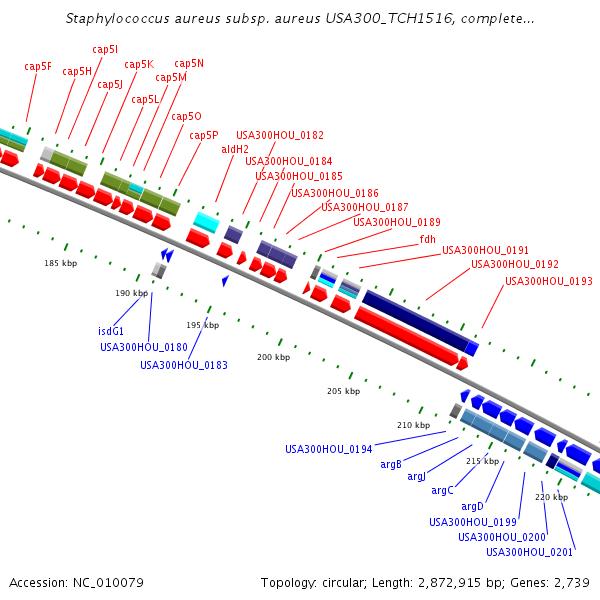 Staphylococcus aureus subsp. aureus USA300_TCH1516, complete...

cap5F
cap5H
cap5I
cap5J
cap5K
cap5L
cap5M
cap5N
cap5O
cap5P
aldH2
USA300HOU_0182
USA300HOU_0184
USA300HOU_0185
USA300HOU_0186
USA300HOU_0187
USA300HOU_0189
fdh
USA300HOU_0191
USA300HOU_0192
USA300HOU_0193

185 kbp
190 kbp
195 kbp
200 kbp
205 kbp
210 kbp
215 kbp
220 kbp

isdG1
USA300HOU_0180
USA300HOU_0183
USA300HOU_0194
argB
argJ
argC
argD
USA300HOU_0199
USA300HOU_0200
USA300HOU_0201

Accession: NC_010079

Topology: circular; Length: 2,872,915 bp; Genes: 2,739